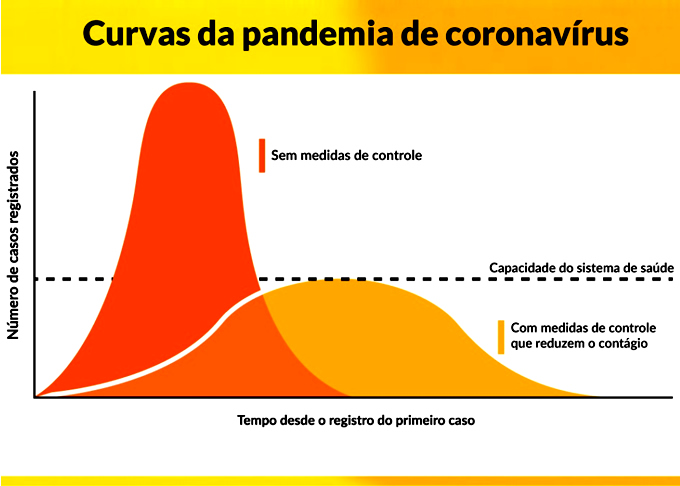 Curvas da pandemia de coronavírus

Número de casos registrados

Sem medidas de controle

Capacidade do sistema de saúde

Com medidas de controle que reduzem o contágio

Tempo desde o registro do primeiro caso